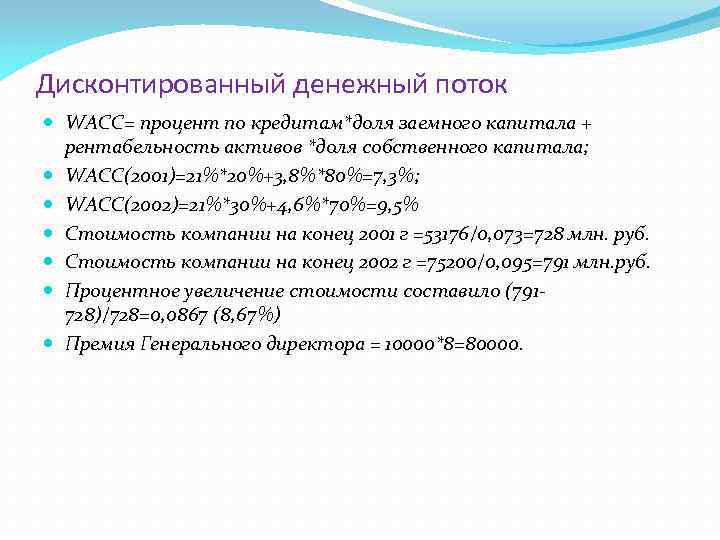 Дисконтированный денежный поток

WACC= процент по кредитам*доля заемного капитала + рентабельность активов *доля собственного капитала;

WACC(2001)=21%*20%+3,8%*80%=7,3%;

WACC(2002)=21%*30%+4,6%*70%=9,5%

Стоимость компании на конец 2001 г =53176/0,073=728 млн. руб.

Стоимость компании на конец 2002 г =75200/0,095=791 млн.руб.

Процентное увеличение стоимости составило (791-728)/728=0,0867 (8,67%)

Премия Генерального директора = 10000*8=80000.